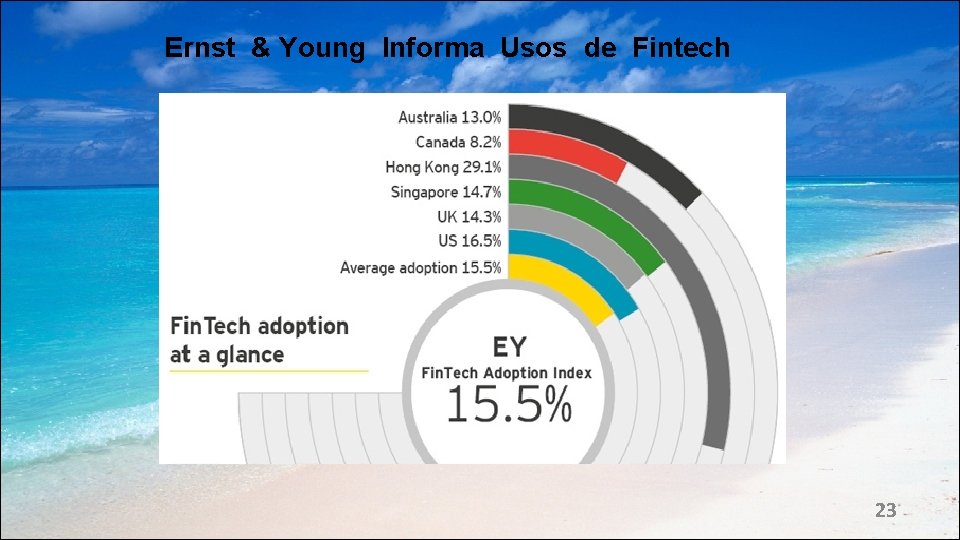 Ernst & Young Informa Usos de Fintech

Australia 13.0%
Canada 8.2%
Hong Kong 29.1%
Singapore 14.7%
UK 14.3%
US 16.5%
Average adoption 15.5%

FinTech adoption at a glance

EY
FinTech Adoption Index
15.5%

23